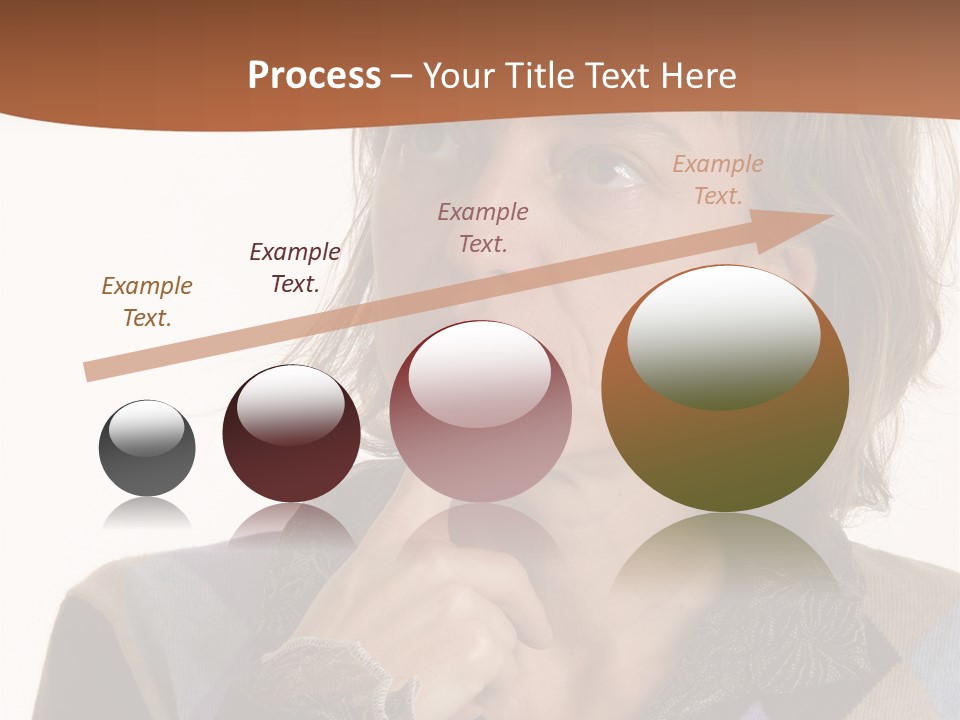 Process – Your Title Text Here

Example Text.

Example Text.

Example Text.

Example Text.